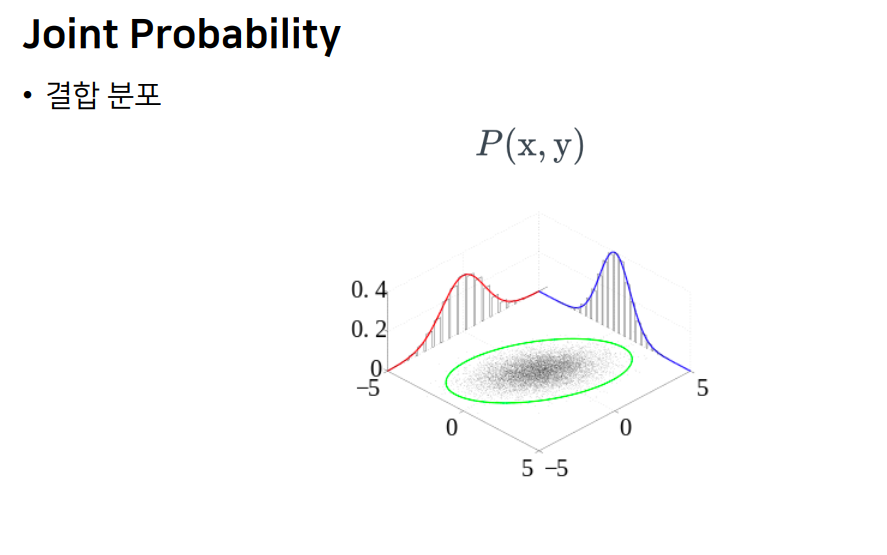 Joint Probability

• 결합 분포

$P(\mathrm{x}, \mathrm{y})$

0. 4
0. 2
0
−5
0
5
−5
0
5